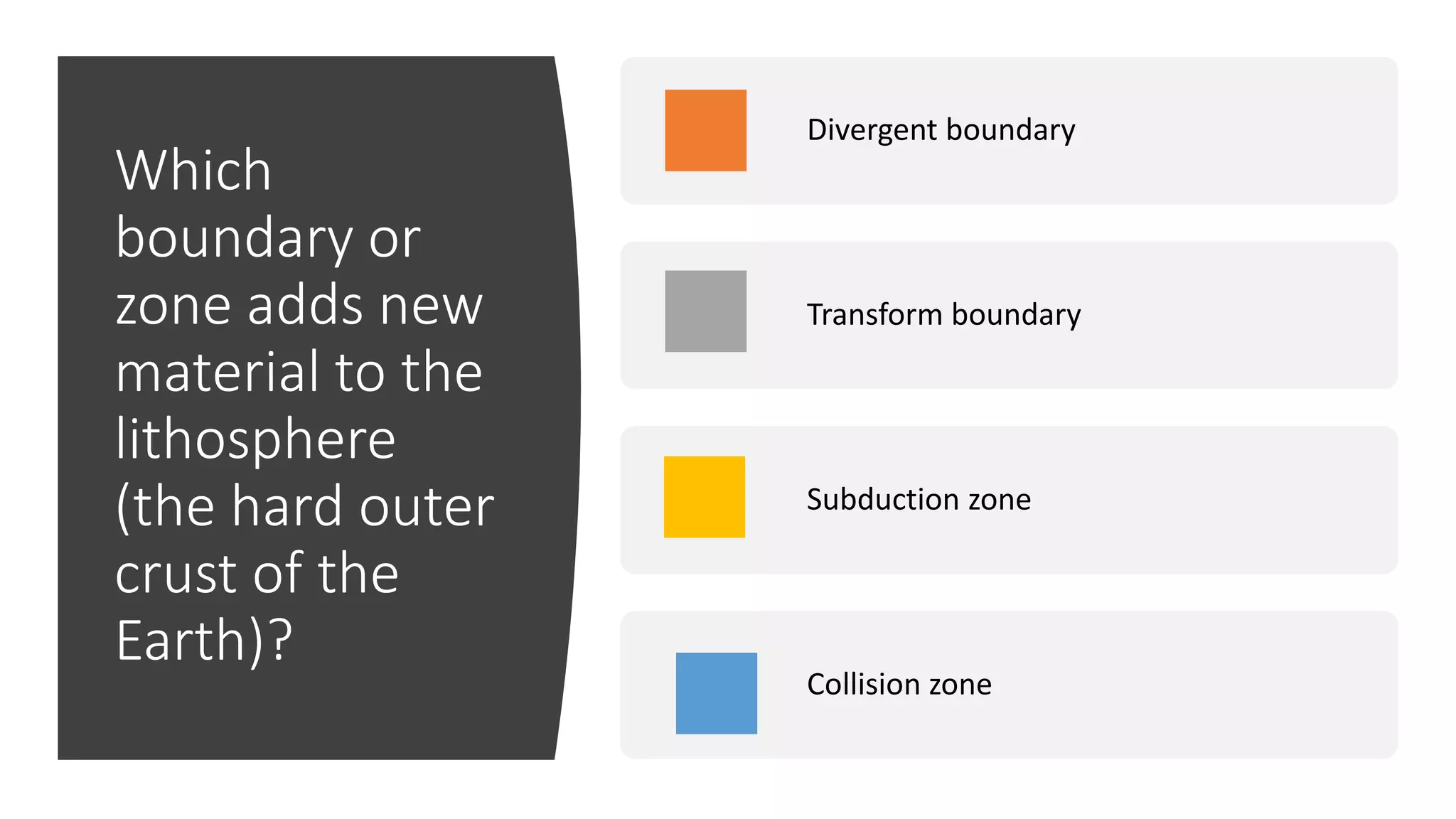 Which boundary or zone adds new material to the lithosphere (the hard outer crust of the Earth)?

Divergent boundary

Transform boundary

Subduction zone

Collision zone